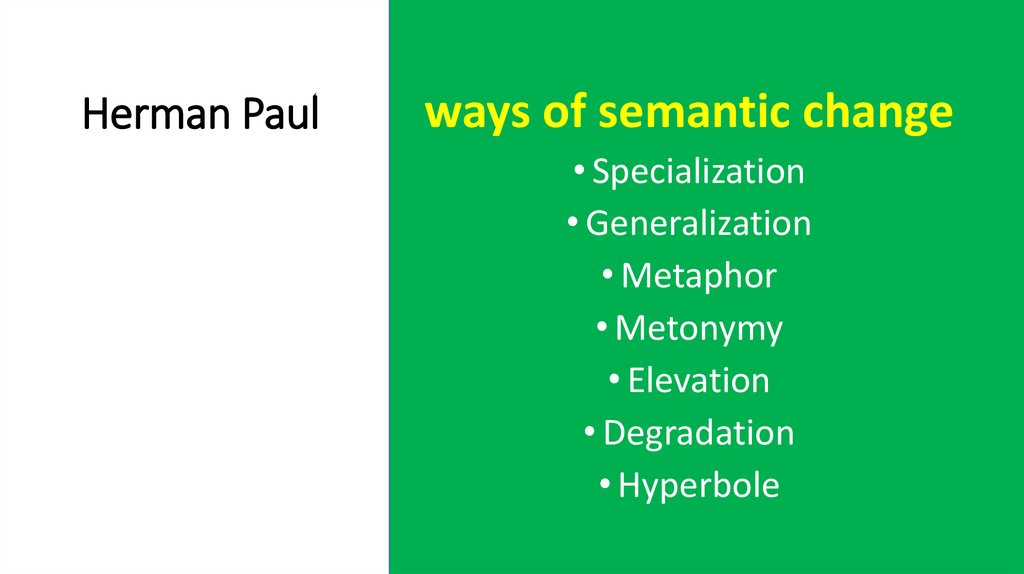 Herman Paul

ways of semantic change

• Specialization
• Generalization
• Metaphor
• Metonymy
• Elevation
• Degradation
• Hyperbole